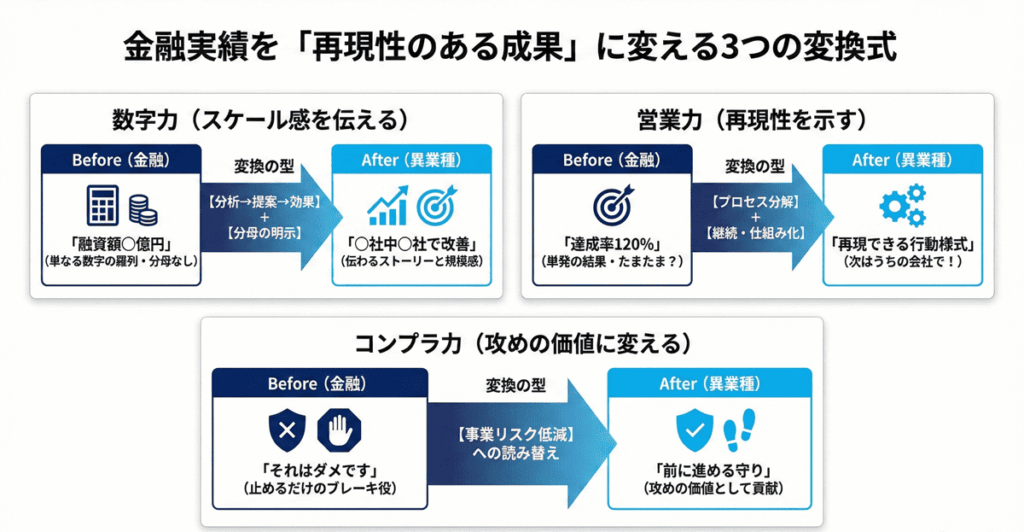 金融実績を「再現性のある成果」に変える3つの変換式

数字力（スケール感を伝える）

Before（金融）
「融資額○億円」
（単なる数字の羅列・分母なし）

変換の型
【分析→提案→効果】
+
【分母の明示】

After（異業種）
「○社中○社で改善」
（伝わるストーリーと規模感）

営業力（再現性を示す）

Before（金融）
「達成率120%」
（単発の結果・たまたま？）

変換の型
【プロセス分解】
+
【継続・仕組み化】

After（異業種）
「再現できる行動様式」
（次はうちの会社で！）

コンプラ力（攻めの価値に変える）

Before（金融）
「それはダメです」
（止めるだけのブレーキ役）

変換の型
【事業リスク低減】
への読み替え

After（異業種）
「前に進める守り」
（攻めの価値として貢献）